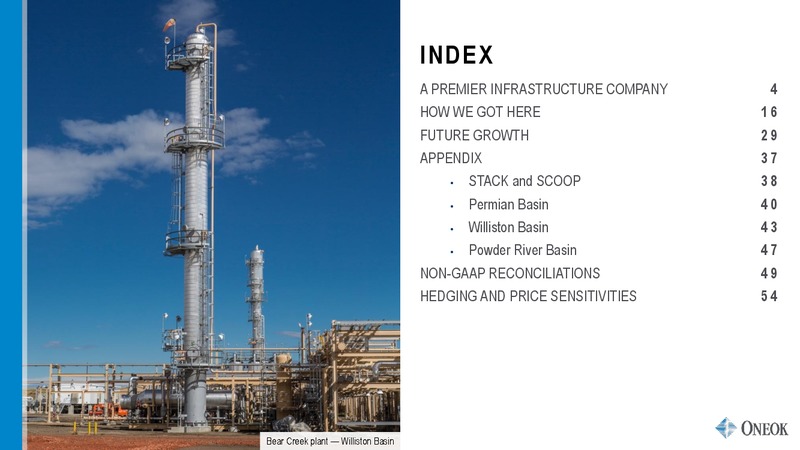 INDEX

A PREMIER INFRASTRUCTURE COMPANY 4
HOW WE GOT HERE 16
FUTURE GROWTH 29
APPENDIX 37
• STACK and SCOOP 38
• Permian Basin 40
• Williston Basin 43
• Powder River Basin 47
NON-GAAP RECONCILIATIONS 49
HEDGING AND PRICE SENSITIVITIES 54

Bear Creek plant — Williston Basin

ONEOK